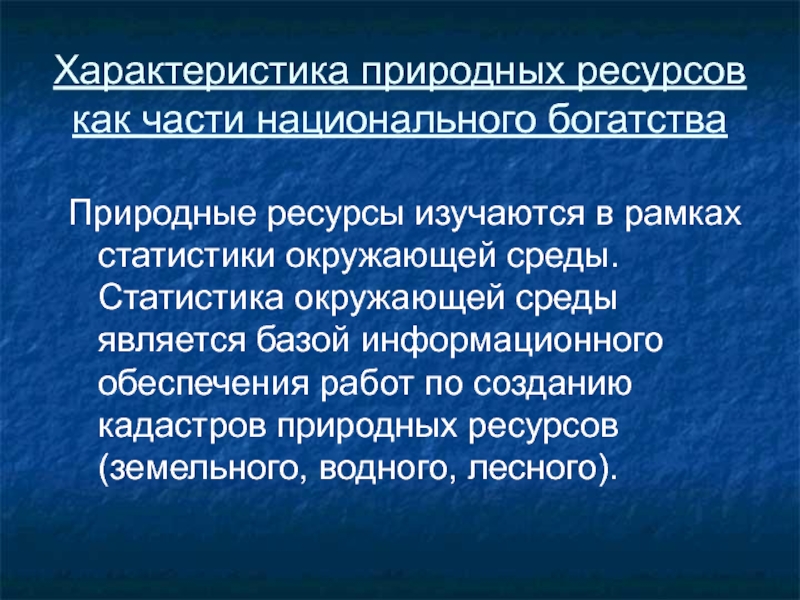 Характеристика природных ресурсов как части национального богатства

Природные ресурсы изучаются в рамках статистики окружающей среды. Статистика окружающей среды является базой информационного обеспечения работ по созданию кадастров природных ресурсов (земельного, водного, лесного).